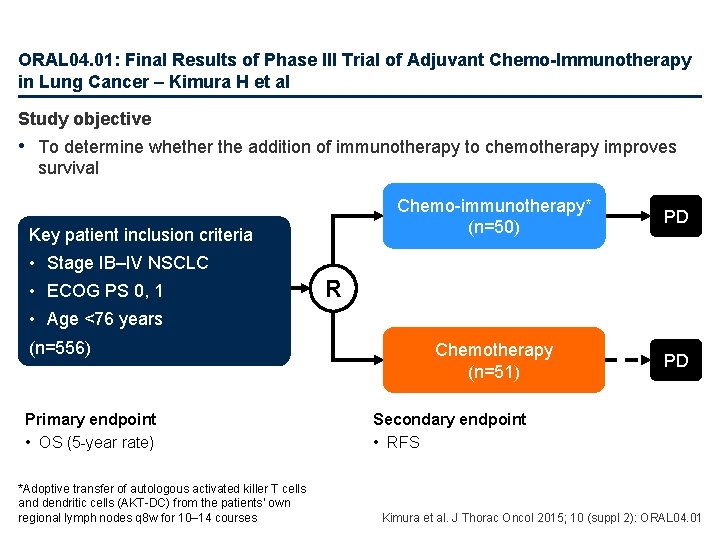 ORAL04.01: Final Results of Phase III Trial of Adjuvant Chemo-Immunotherapy in Lung Cancer – Kimura H et al

Study objective

• To determine whether the addition of immunotherapy to chemotherapy improves survival

Key patient inclusion criteria
• Stage IB–IV NSCLC
• ECOG PS 0, 1
• Age <76 years
(n=556)

R

Chemo-immunotherapy*
(n=50)

PD

Chemotherapy
(n=51)

PD

Primary endpoint
• OS (5-year rate)

Secondary endpoint
• RFS

*Adoptive transfer of autologous activated killer T cells and dendritic cells (AKT-DC) from the patients' own regional lymph nodes q8w for 10–14 courses

Kimura et al. J Thorac Oncol 2015; 10 (suppl 2): ORAL04.01